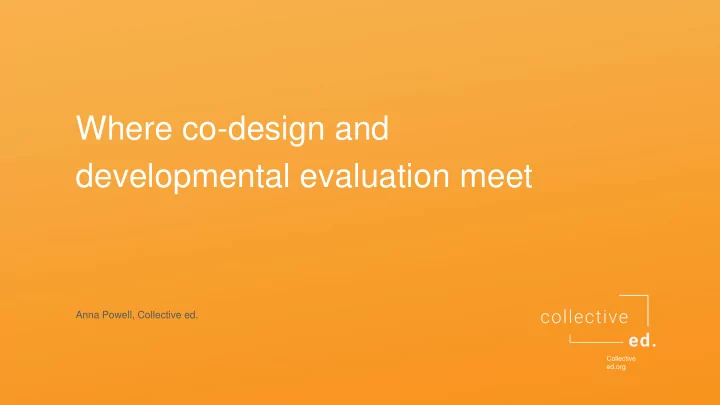 Where co-design and developmental evaluation meet

Anna Powell, Collective ed.

collective
ed.

Collective
ed.org